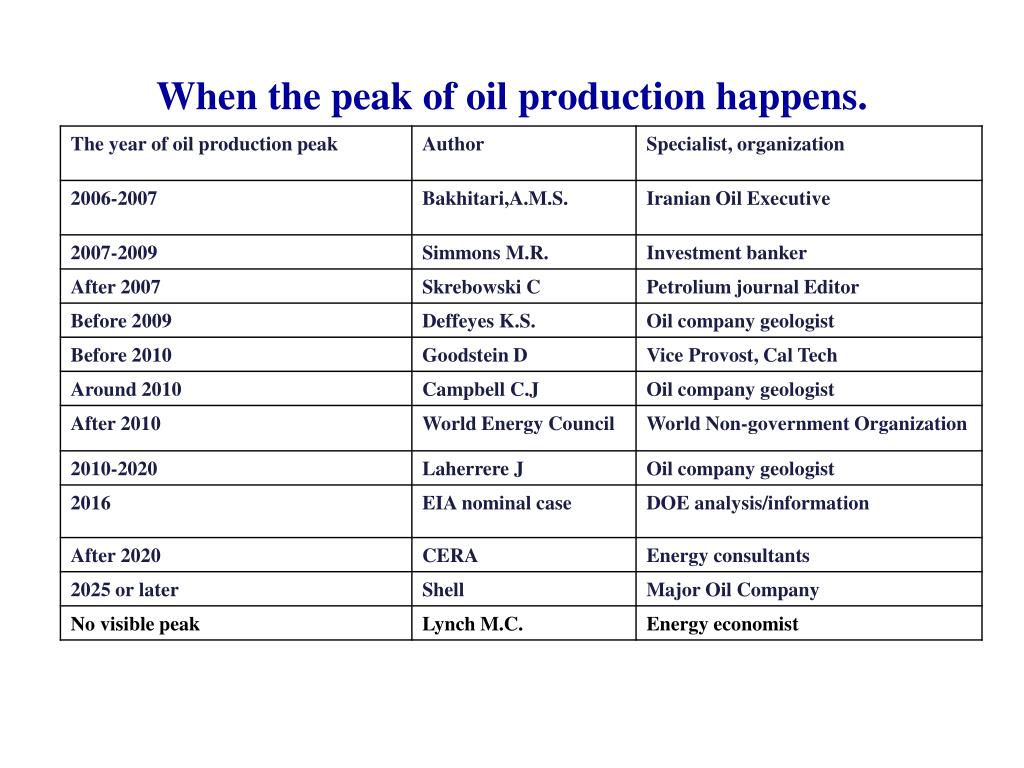 When the peak of oil production happens.

| The year of oil production peak | Author | Specialist, organization |
|---|---|---|
| 2006-2007 | Bakhitari,A.M.S. | Iranian Oil Executive |
| 2007-2009 | Simmons M.R. | Investment banker |
| After 2007 | Skrebowski C | Petrolium journal Editor |
| Before 2009 | Deffeyes K.S. | Oil company geologist |
| Before 2010 | Goodstein D | Vice Provost, Cal Tech |
| Around 2010 | Campbell C.J | Oil company geologist |
| After 2010 | World Energy Council | World Non-government Organization |
| 2010-2020 | Laherrere J | Oil company geologist |
| 2016 | EIA nominal case | DOE analysis/information |
| After 2020 | CERA | Energy consultants |
| 2025 or later | Shell | Major Oil Company |
| No visible peak | Lynch M.C. | Energy economist |